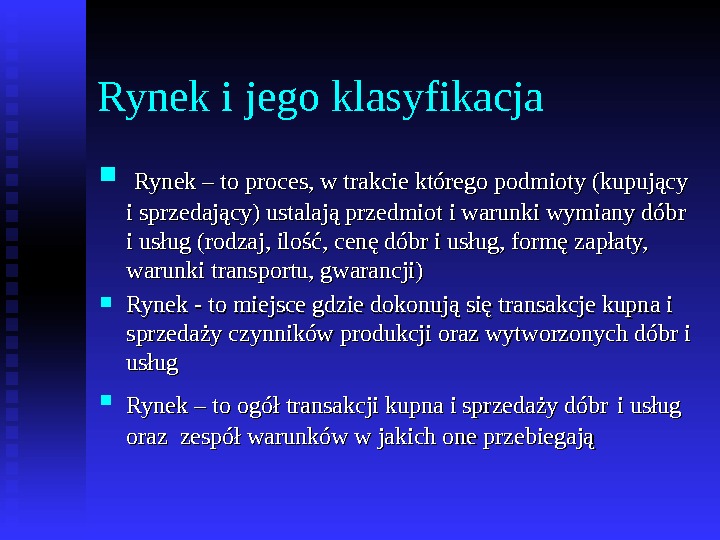 Rynek i jego klasyfikacja

Rynek – to proces, w trakcie którego podmioty (kupujący i sprzedający) ustalają przedmiot i warunki wymiany dóbr i usług (rodzaj, ilość, cenę dóbr i usług, formę zapłaty, warunki transportu, gwarancji)

Rynek - to miejsce gdzie dokonują się transakcje kupna i sprzedaży czynników produkcji oraz wytworzonych dóbr i usług

Rynek – to ogół transakcji kupna i sprzedaży dóbr i usług oraz zespół warunków w jakich one przebiegają